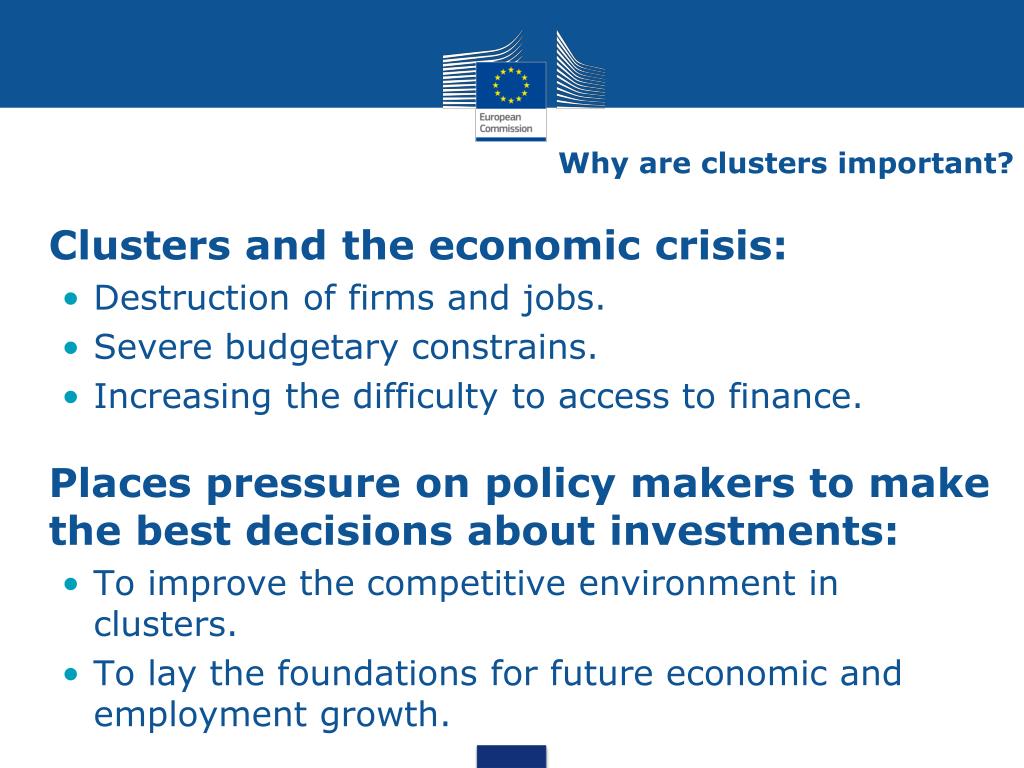 European Commission

Why are clusters important?

Clusters and the economic crisis:

• Destruction of firms and jobs.
• Severe budgetary constrains.
• Increasing the difficulty to access to finance.

Places pressure on policy makers to make the best decisions about investments:

• To improve the competitive environment in clusters.
• To lay the foundations for future economic and employment growth.